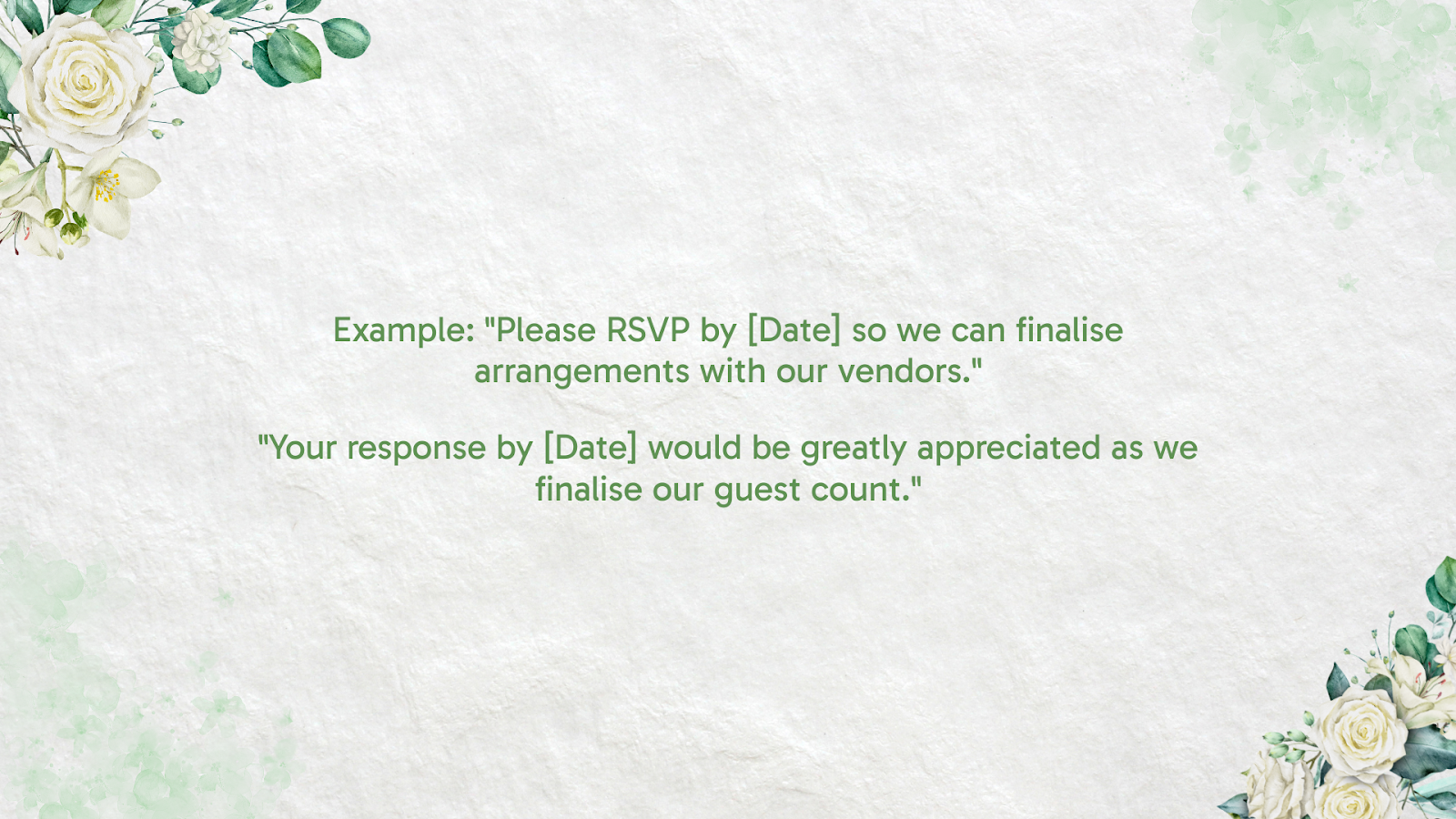 Example: "Please RSVP by [Date] so we can finalise arrangements with our vendors."

"Your response by [Date] would be greatly appreciated as we finalise our guest count."